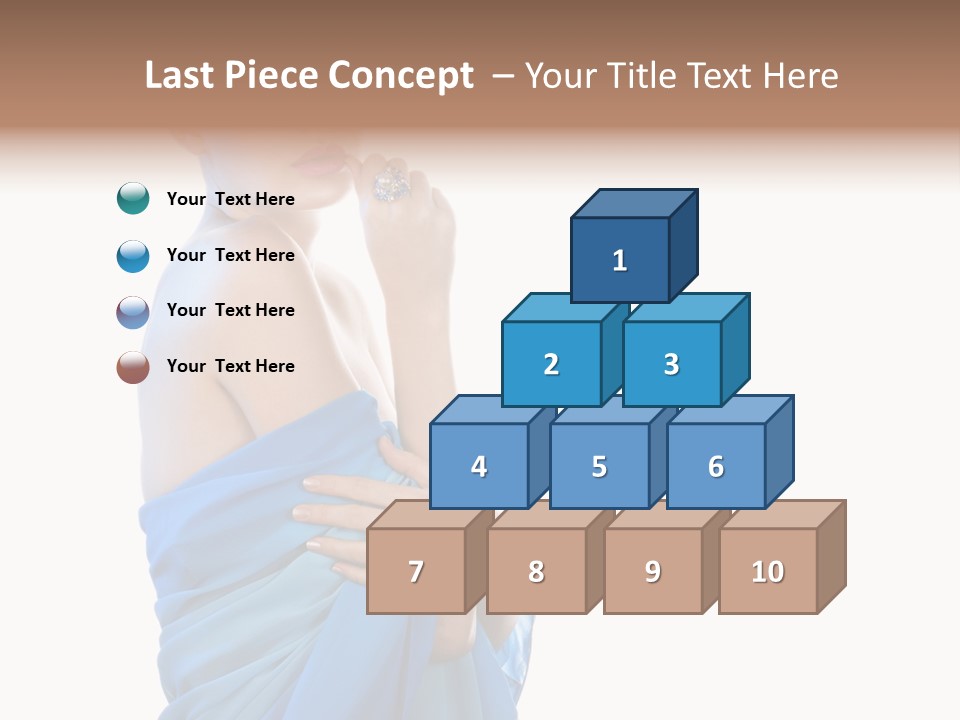 Last Piece Concept – Your Title Text Here

Your Text Here

Your Text Here

Your Text Here

Your Text Here

1

2

3

4

5

6

7

8

9

10